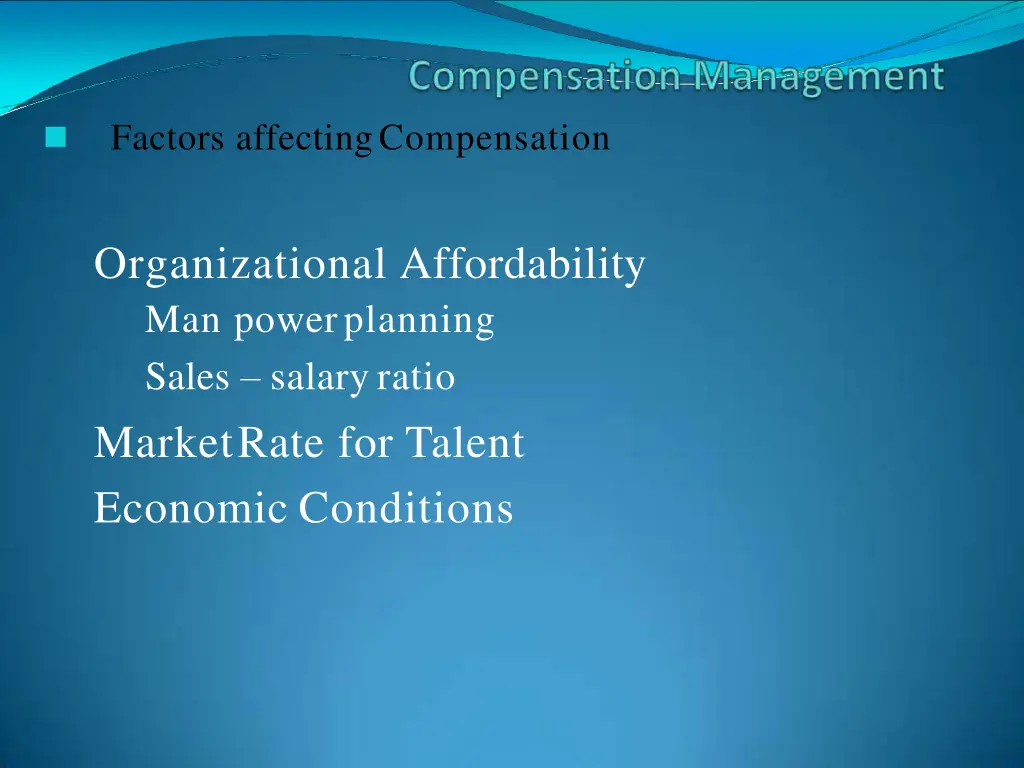 Compensation Management

Factors affecting Compensation

Organizational Affordability

Man power planning

Sales – salary ratio

Market Rate for Talent

Economic Conditions